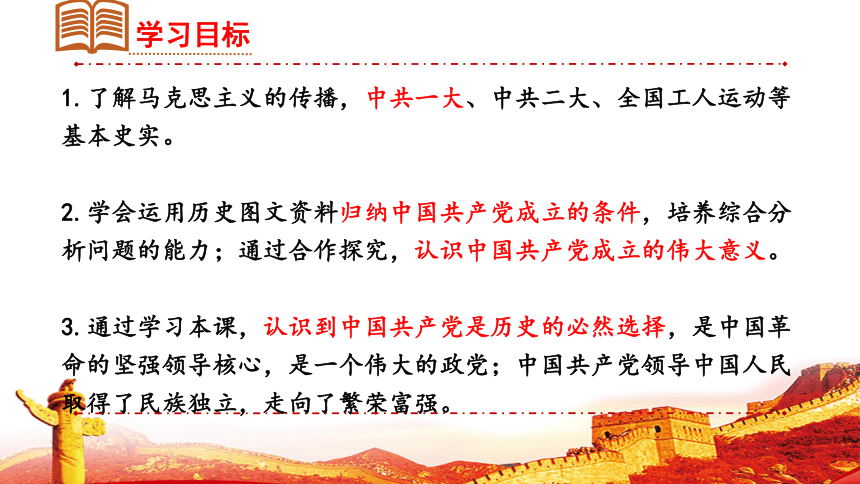 学习目标

1. 了解马克思主义的传播，中共一大、中共二大、全国工人运动等基本史实。

2. 学会运用历史图文资料归纳中国共产党成立的条件，培养综合分析问题的能力；通过合作探究，认识中国共产党成立的伟大意义。

3. 通过学习本课，认识到中国共产党是历史的必然选择，是中国革命的坚强领导核心，是一个伟大的政党；中国共产党领导中国人民取得了民族独立，走向了繁荣富强。